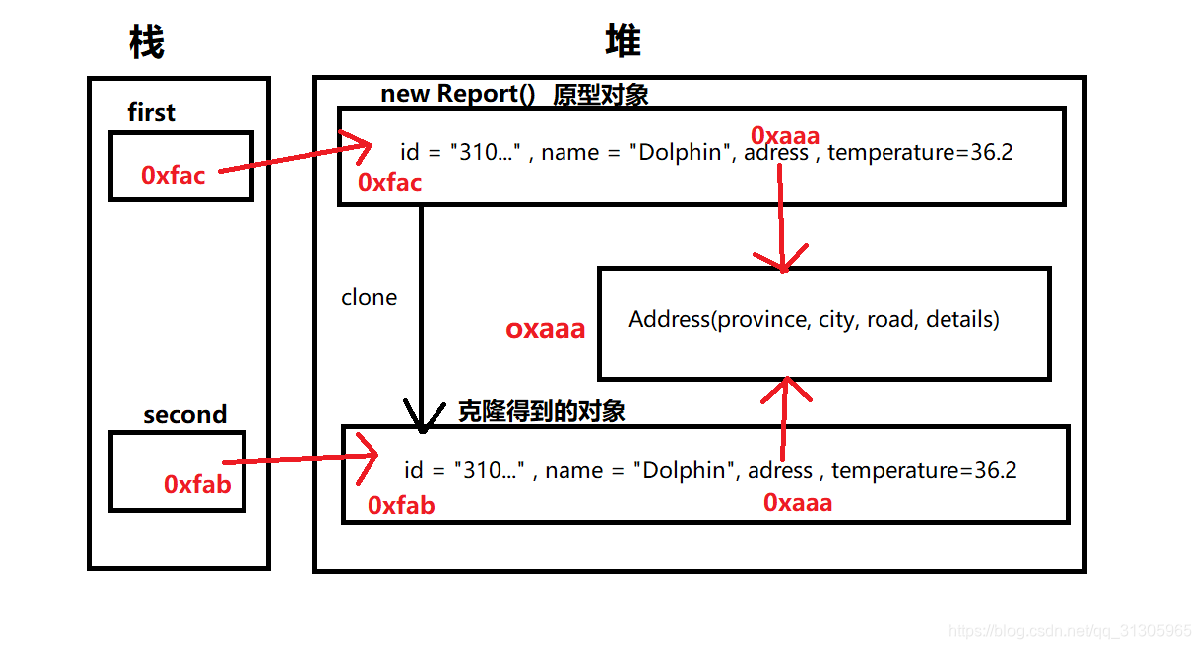 栈

堆

first

0xfac

new Report() 原型对象

0xaaa

id = "310..." , name = "Dolphin", adress , temperature=36.2

0xfac

clone

oxaaa

Address(province, city, road, details)

second

0xfab

克隆得到的对象

id = "310..." , name = "Dolphin", adress , temperature=36.2

0xfab

0xaaa

https://blog.csdn.net/qq_31305965